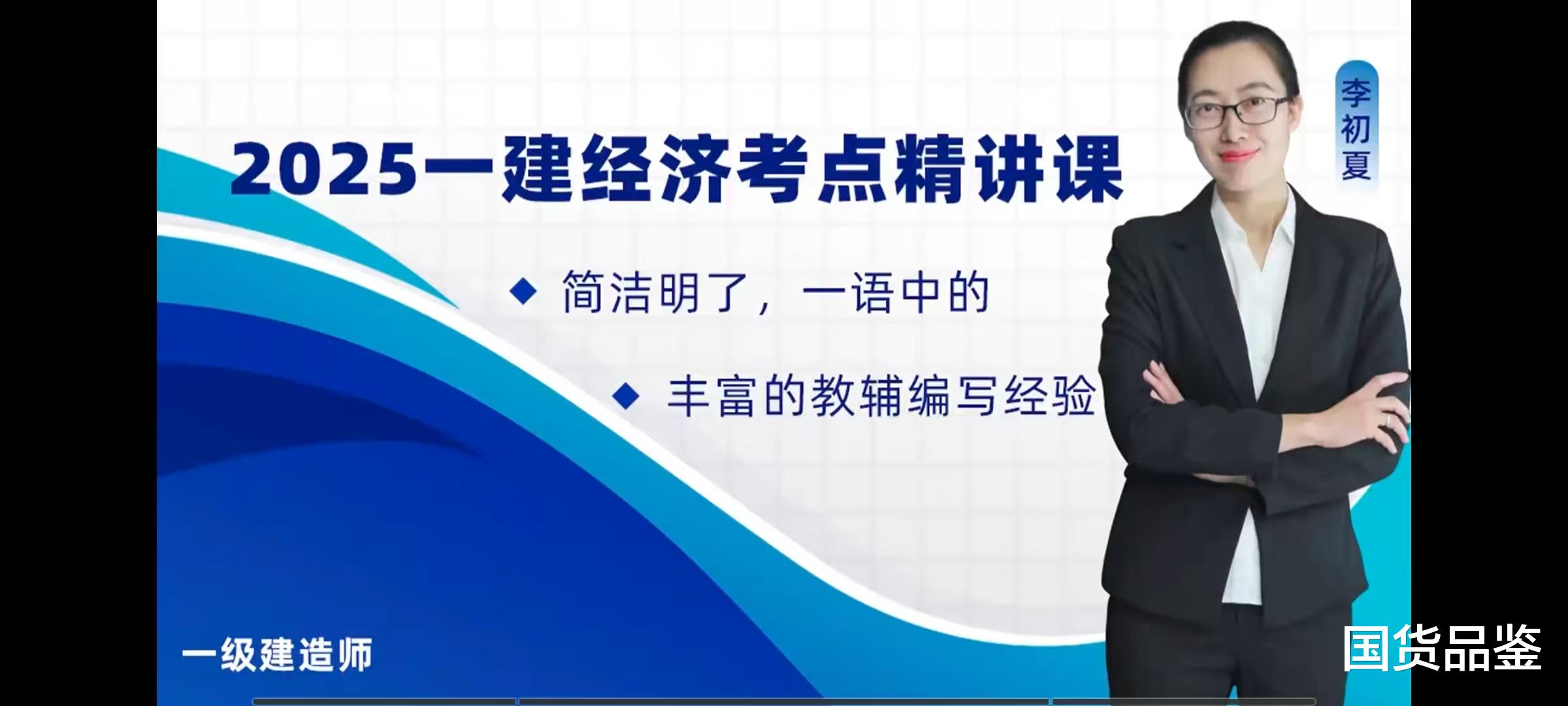 李初夏

2025一建经济考点精讲课

◆ 简洁明了，一语中的

◆ 丰富的教辅编写经验

一级建造师

国货品鉴